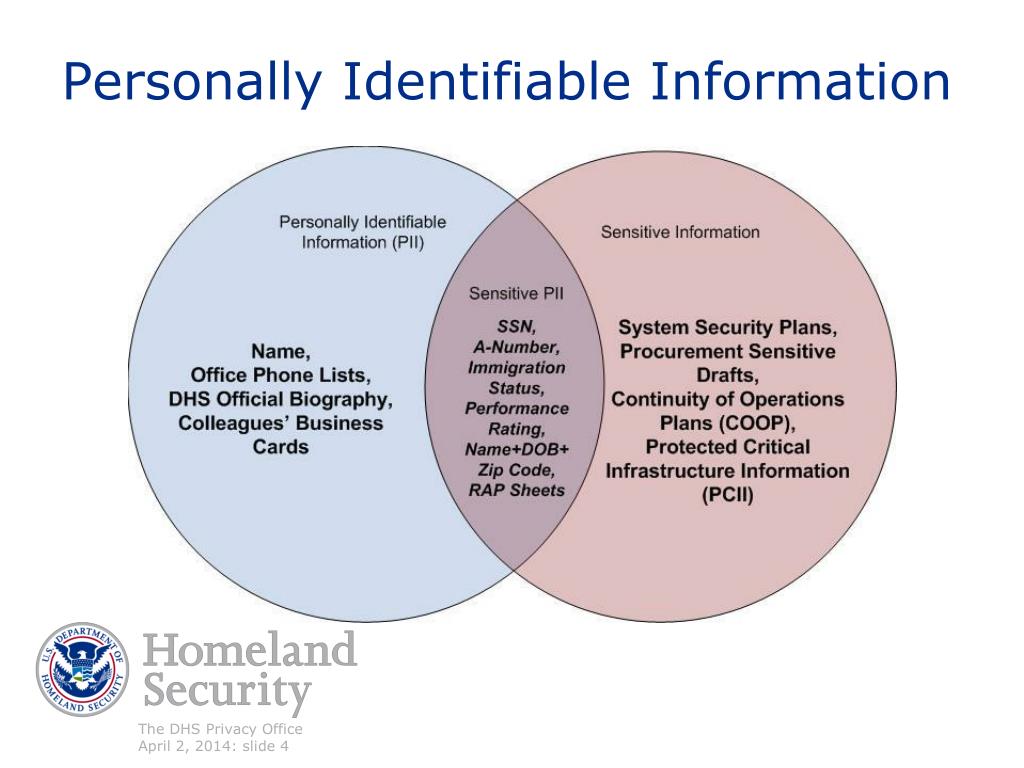 Personally Identifiable Information

Personally Identifiable Information (PII)

Name, Office Phone Lists, DHS Official Biography, Colleagues' Business Cards

Sensitive PII

SSN, A-Number, Immigration Status, Performance Rating, Name+DOB+ Zip Code, RAP Sheets

Sensitive Information

System Security Plans, Procurement Sensitive Drafts, Continuity of Operations Plans (COOP), Protected Critical Infrastructure Information (PCII)

U.S. DEPARTMENT OF HOMELAND SECURITY

Homeland Security

The DHS Privacy Office
April 2, 2014: slide 4